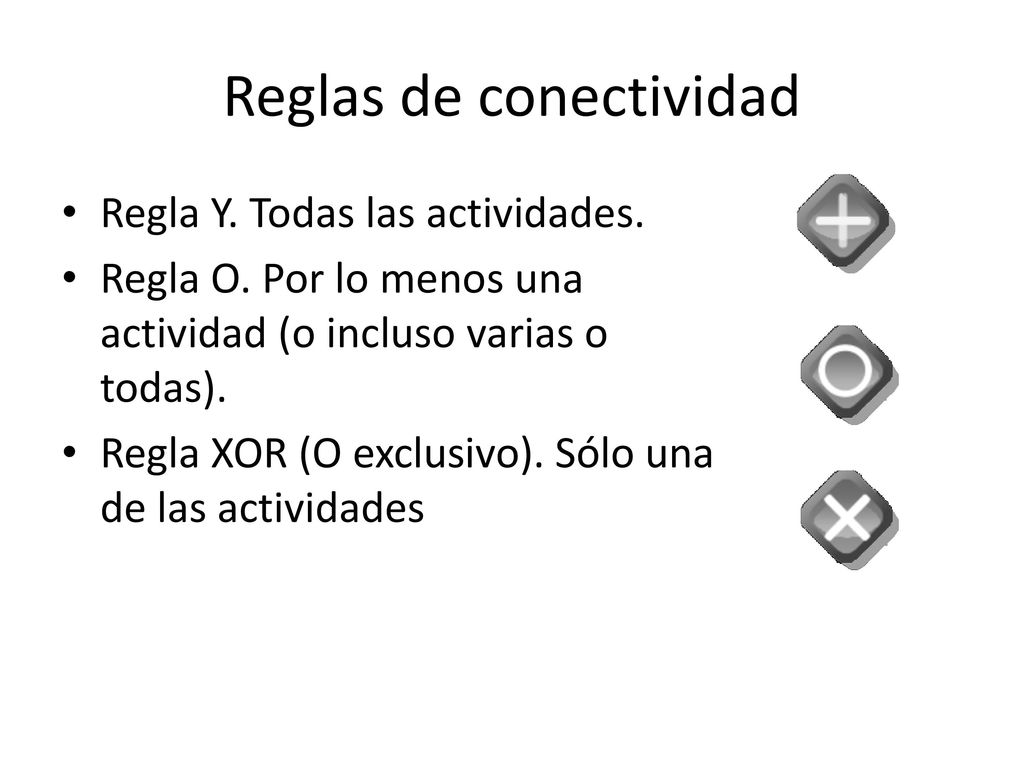 Reglas de conectividad

• Regla Y. Todas las actividades.
• Regla O. Por lo menos una actividad (o incluso varias o todas).
• Regla XOR (O exclusivo). Sólo una de las actividades